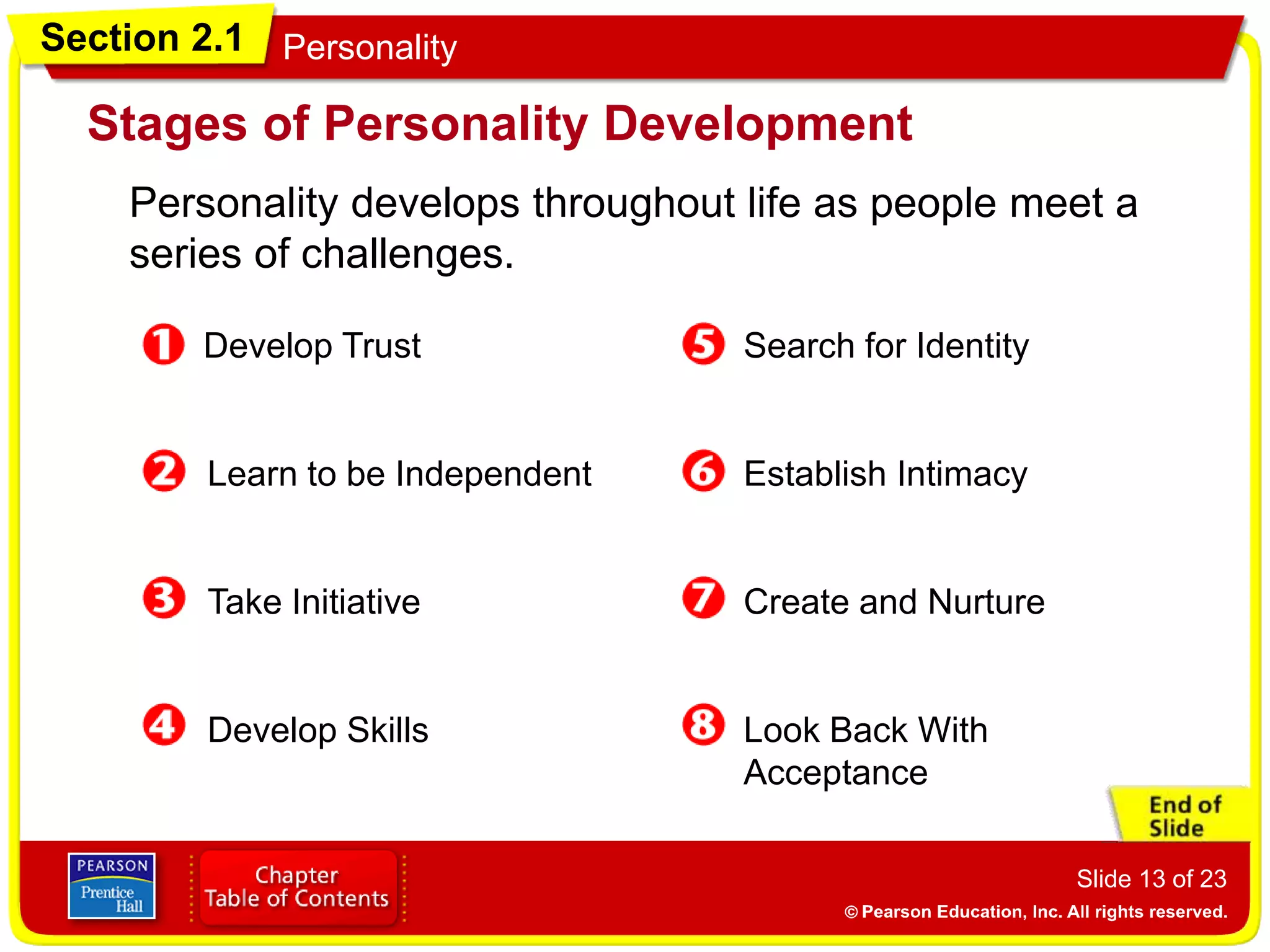 Section 2.1 Personality

Stages of Personality Development

Personality develops throughout life as people meet a series of challenges.

1 Develop Trust

2 Learn to be Independent

3 Take Initiative

4 Develop Skills

5 Search for Identity

6 Establish Intimacy

7 Create and Nurture

8 Look Back With Acceptance

End of Slide

PEARSON Prentice Hall

Chapter Table of Contents

Slide 13 of 23

© Pearson Education, Inc. All rights reserved.